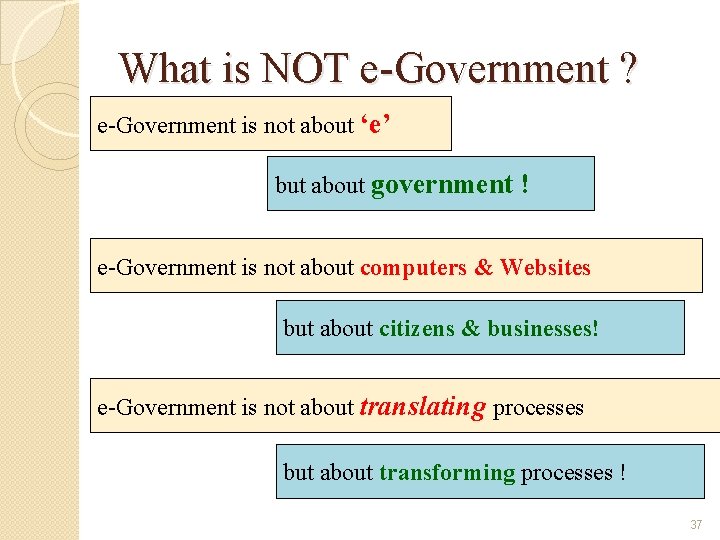 What is NOT e-Government ?

e-Government is not about ‘e’

but about government !

e-Government is not about computers & Websites

but about citizens & businesses!

e-Government is not about translating processes

but about transforming processes !

37